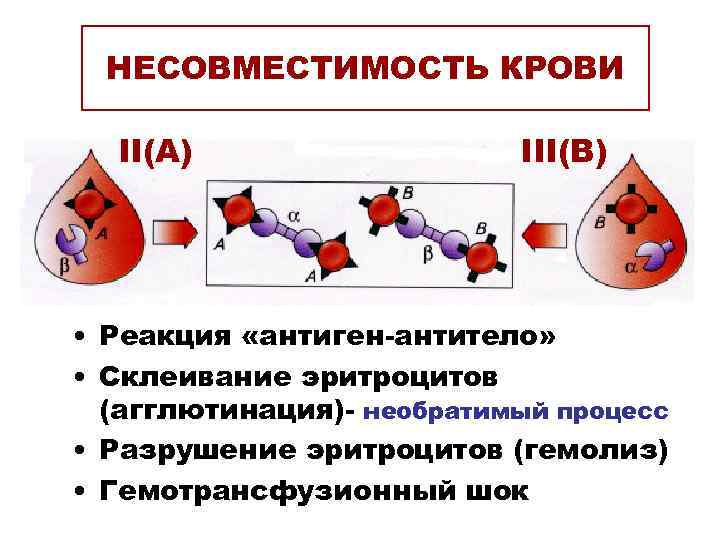 НЕСОВМЕСТИМОСТЬ КРОВИ

II(A)

III(B)

A

β

A

α

A

B

β

B

B

α

• Реакция «антиген-антитело»
• Склеивание эритроцитов (агглютинация)- необратимый процесс
• Разрушение эритроцитов (гемолиз)
• Гемотрансфузионный шок